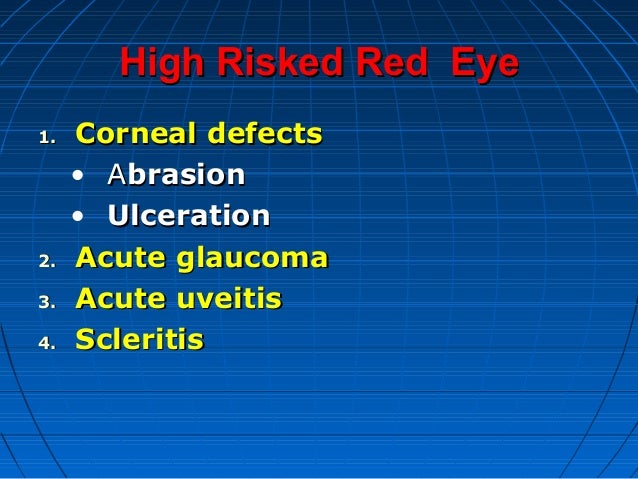 High Risked Red Eye

1. Corneal defects
   • Abrasion
   • Ulceration
2. Acute glaucoma
3. Acute uveitis
4. Scleritis